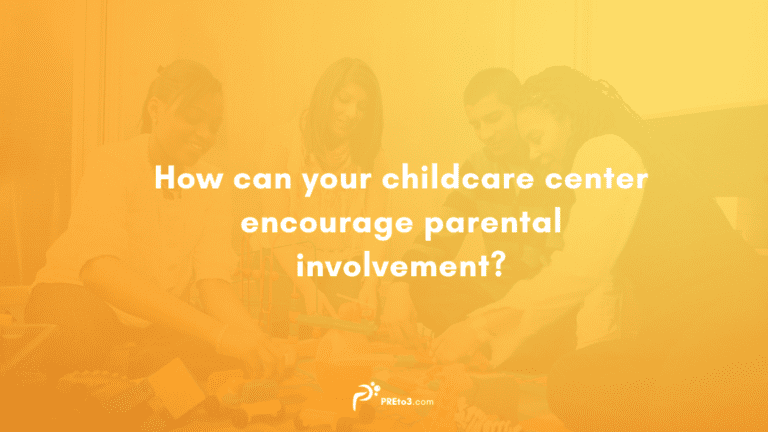 How can your childcare center encourage parental involvement?

PREto3.com